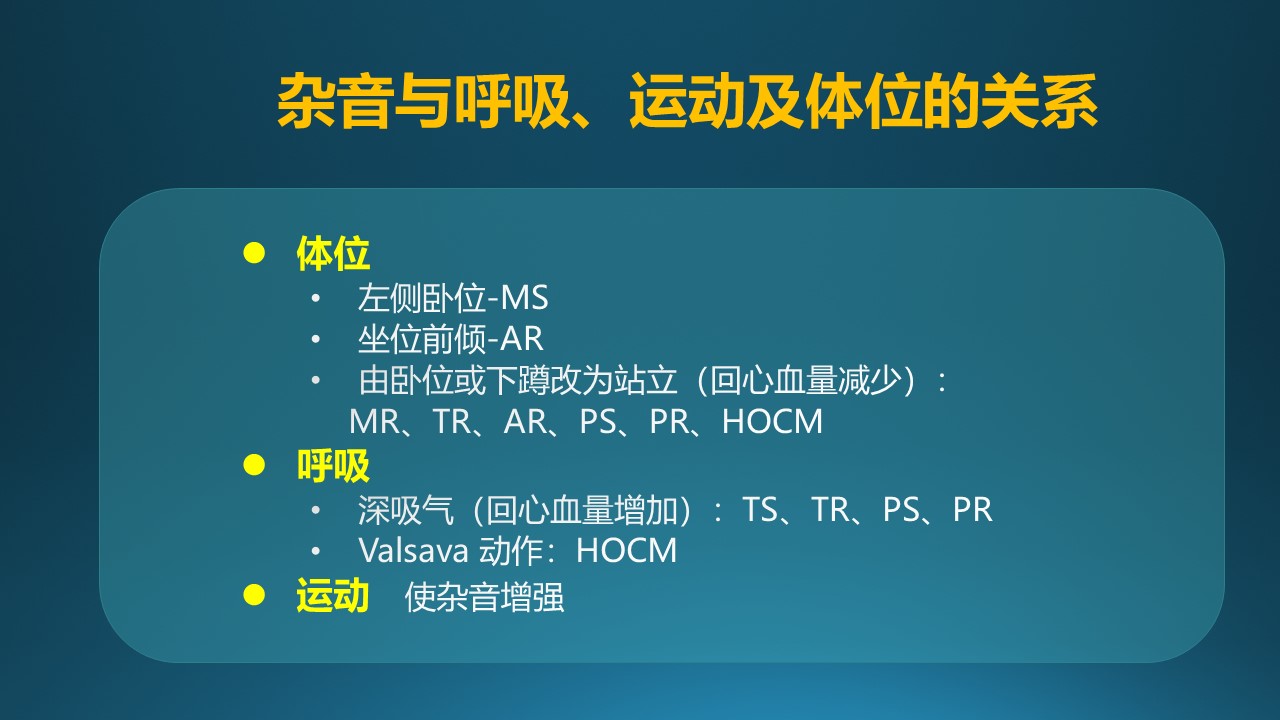 杂音与呼吸、运动及体位的关系

● 体位
• 左侧卧位-MS
• 坐位前倾-AR
• 由卧位或下蹲改为站立（回心血量减少）：MR、TR、AR、PS、PR、HOCM
● 呼吸
• 深吸气（回心血量增加）：TS、TR、PS、PR
• Valsava 动作：HOCM
● 运动 使杂音增强